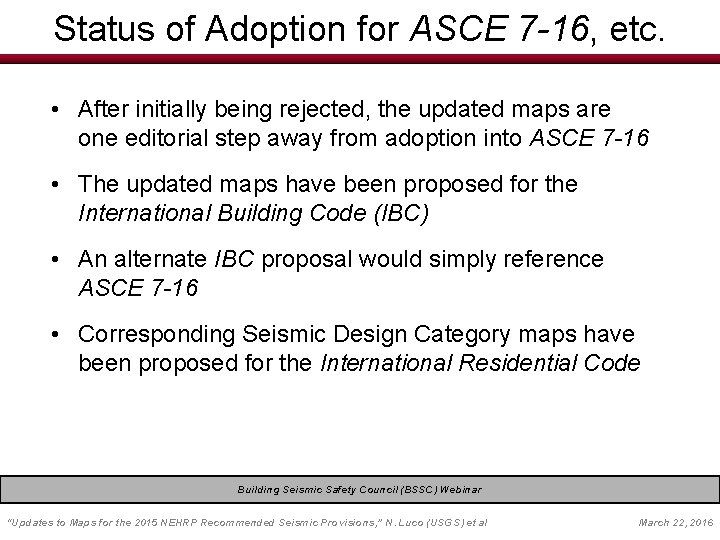 Status of Adoption for ASCE 7-16, etc.

• After initially being rejected, the updated maps are one editorial step away from adoption into ASCE 7-16

• The updated maps have been proposed for the International Building Code (IBC)

• An alternate IBC proposal would simply reference ASCE 7-16

• Corresponding Seismic Design Category maps have been proposed for the International Residential Code

Building Seismic Safety Council (BSSC) Webinar

"Updates to Maps for the 2015 NEHRP Recommended Seismic Provisions," N. Luco (USGS) et al

March 22, 2016